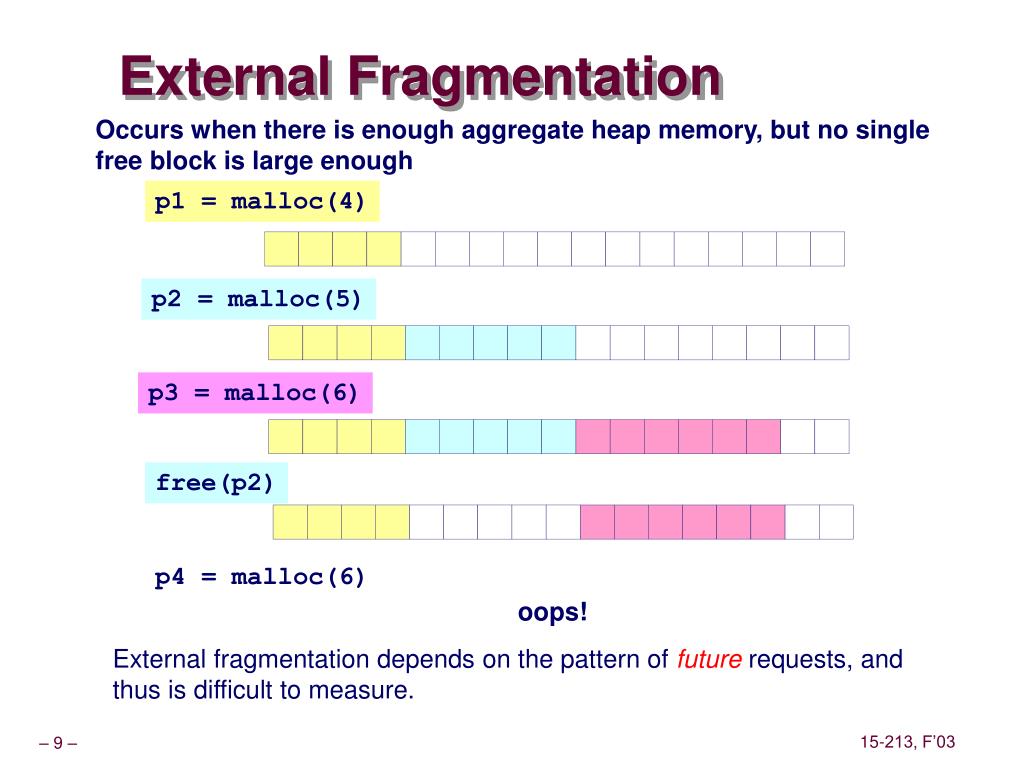 External Fragmentation

Occurs when there is enough aggregate heap memory, but no single free block is large enough

p1 = malloc(4)

p2 = malloc(5)

p3 = malloc(6)

free(p2)

p4 = malloc(6)

oops!

External fragmentation depends on the pattern of future requests, and thus is difficult to measure.

– 9 –

15-213, F'03